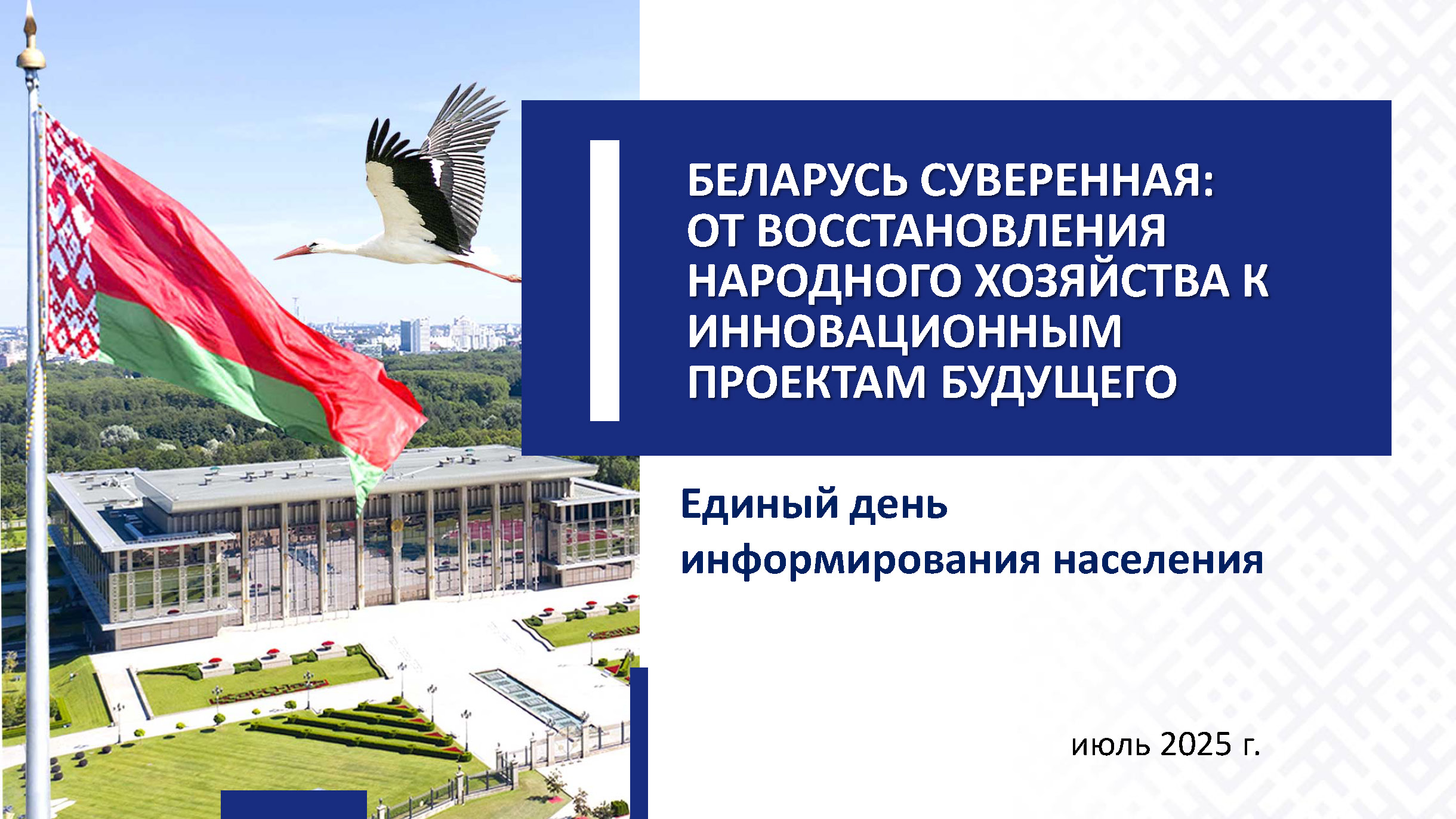 БЕЛАРУСЬ СУВЕРЕННАЯ: ОТ ВОССТАНОВЛЕНИЯ НАРОДНОГО ХОЗЯЙСТВА К ИННОВАЦИОННЫМ ПРОЕКТАМ БУДУЩЕГО

Единый день информирования населения

июль 2025 г.